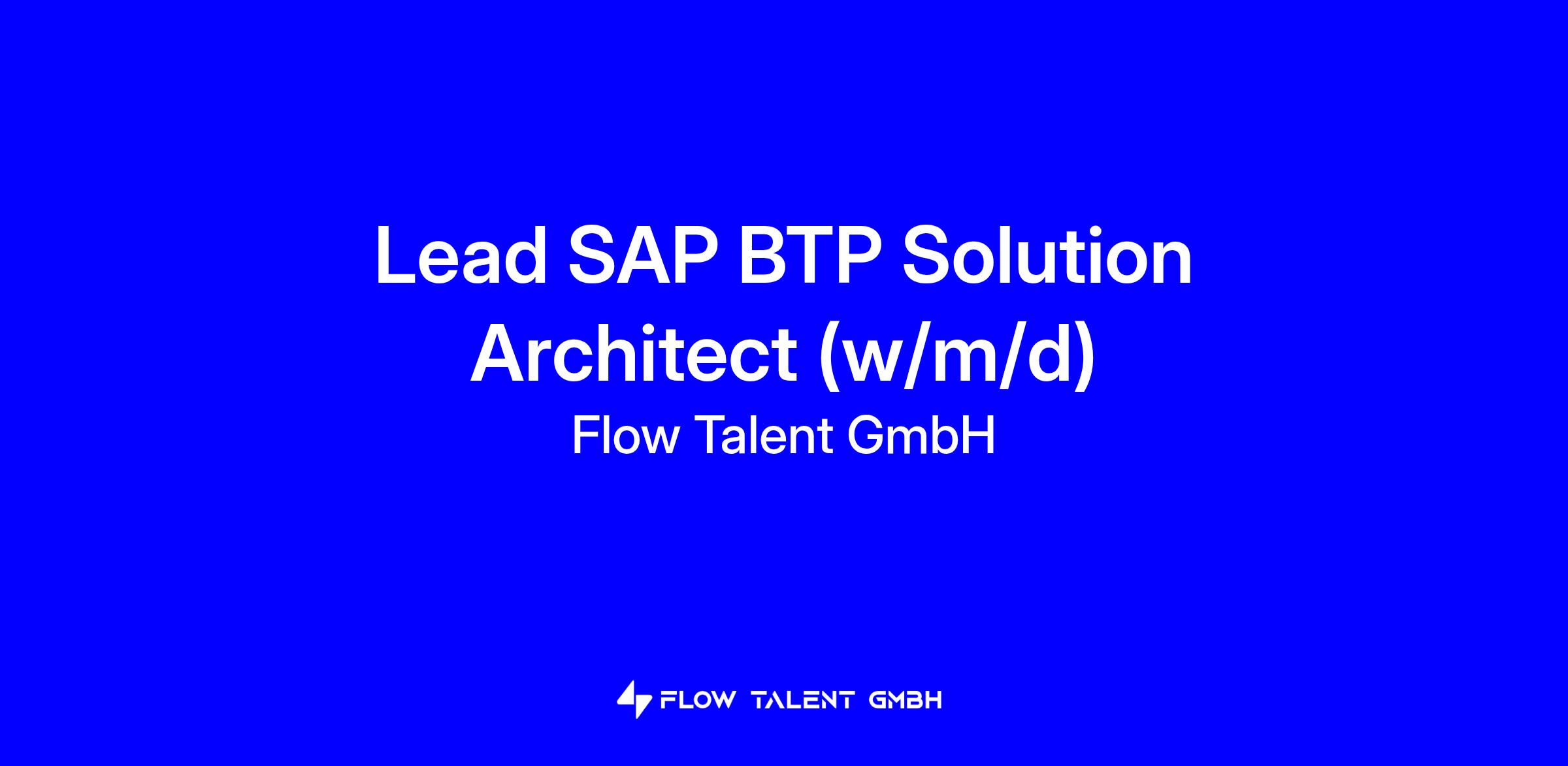 Lead SAP BTP Solution Architect (w/m/d)

Flow Talent GmbH

FLOW TALENT GMBH